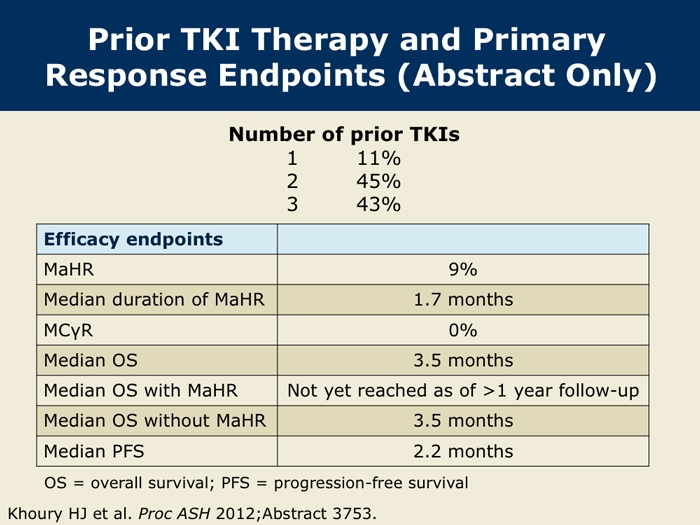 Prior TKI Therapy and Primary Response Endpoints (Abstract Only)

Number of prior TKIs
1 11%
2 45%
3 43%

| Efficacy endpoints | |
|---|---|
| MaHR | 9% |
| Median duration of MaHR | 1.7 months |
| MCγR | 0% |
| Median OS | 3.5 months |
| Median OS with MaHR | Not yet reached as of >1 year follow-up |
| Median OS without MaHR | 3.5 months |
| Median PFS | 2.2 months |

OS = overall survival; PFS = progression-free survival

Khoury HJ et al. Proc ASH 2012;Abstract 3753.